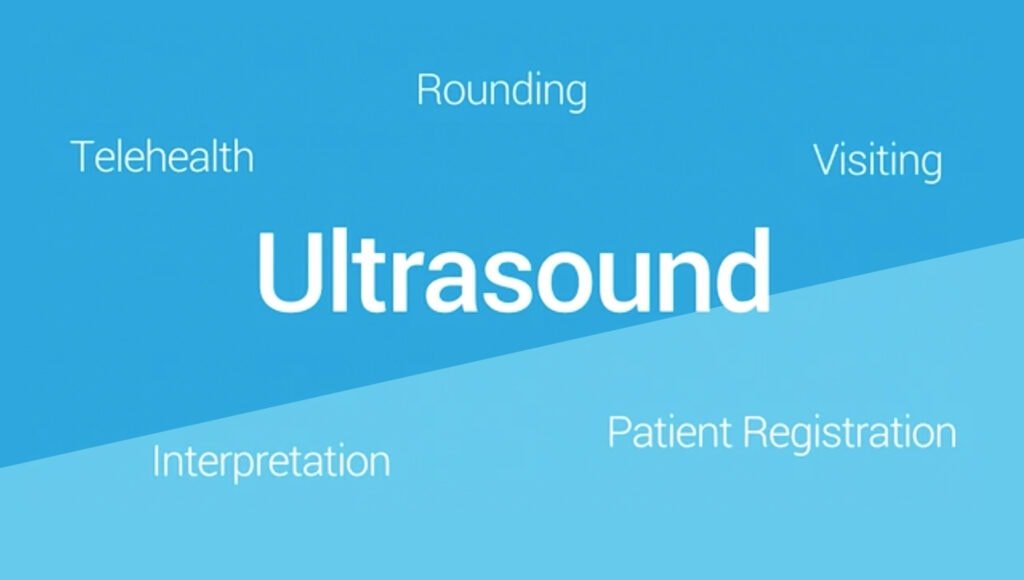 Rounding

Telehealth

Visiting

Ultrasound

Patient Registration

Interpretation